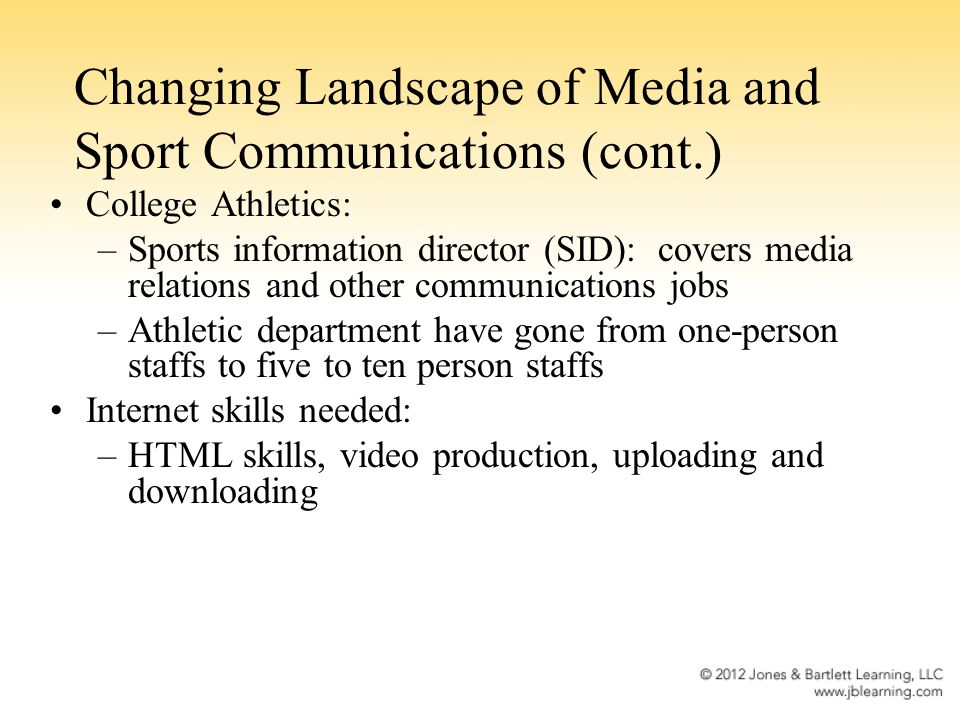 Changing Landscape of Media and Sport Communications (cont.)

• College Athletics:
– Sports information director (SID): covers media relations and other communications jobs
– Athletic department have gone from one-person staffs to five to ten person staffs
• Internet skills needed:
– HTML skills, video production, uploading and downloading

© 2012 Jones & Bartlett Learning, LLC
www.jblearning.com